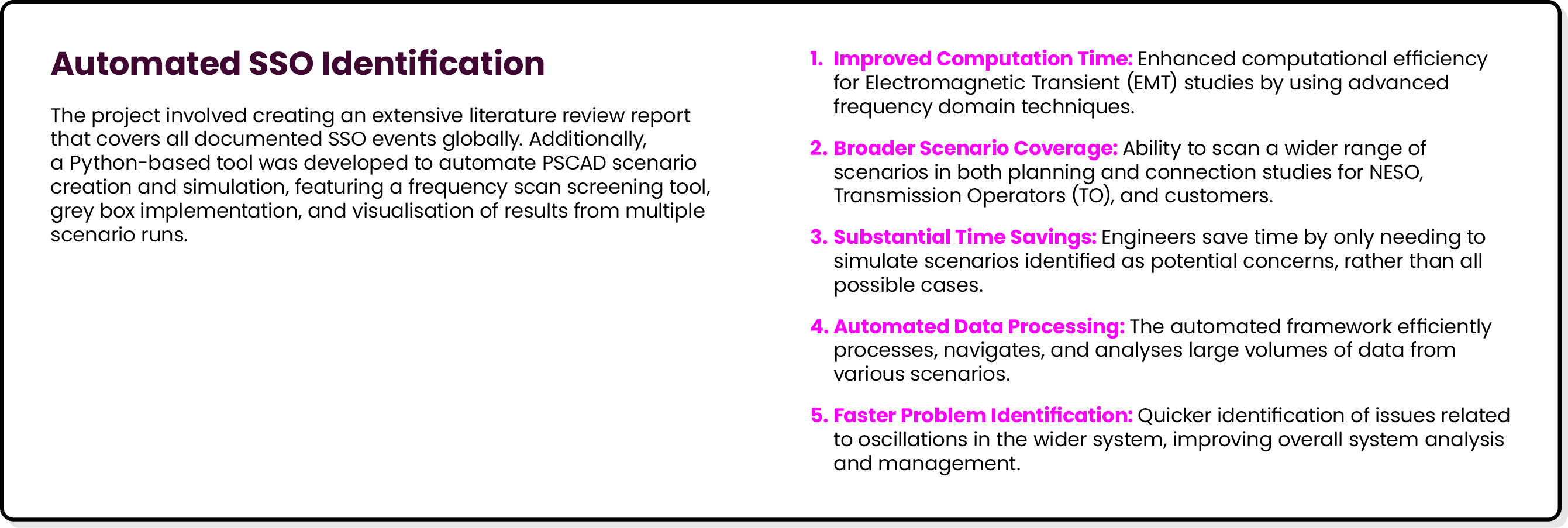 Automated SSO Identification

The project involved creating an extensive literature review report that covers all documented SSO events globally. Additionally, a Python-based tool was developed to automate PSCAD scenario creation and simulation, featuring a frequency scan screening tool, grey box implementation, and visualisation of results from multiple scenario runs.

1. Improved Computation Time: Enhanced computational efficiency for Electromagnetic Transient (EMT) studies by using advanced frequency domain techniques.

2. Broader Scenario Coverage: Ability to scan a wider range of scenarios in both planning and connection studies for NESO, Transmission Operators (TO), and customers.

3. Substantial Time Savings: Engineers save time by only needing to simulate scenarios identified as potential concerns, rather than all possible cases.

4. Automated Data Processing: The automated framework efficiently processes, navigates, and analyses large volumes of data from various scenarios.

5. Faster Problem Identification: Quicker identification of issues related to oscillations in the wider system, improving overall system analysis and management.